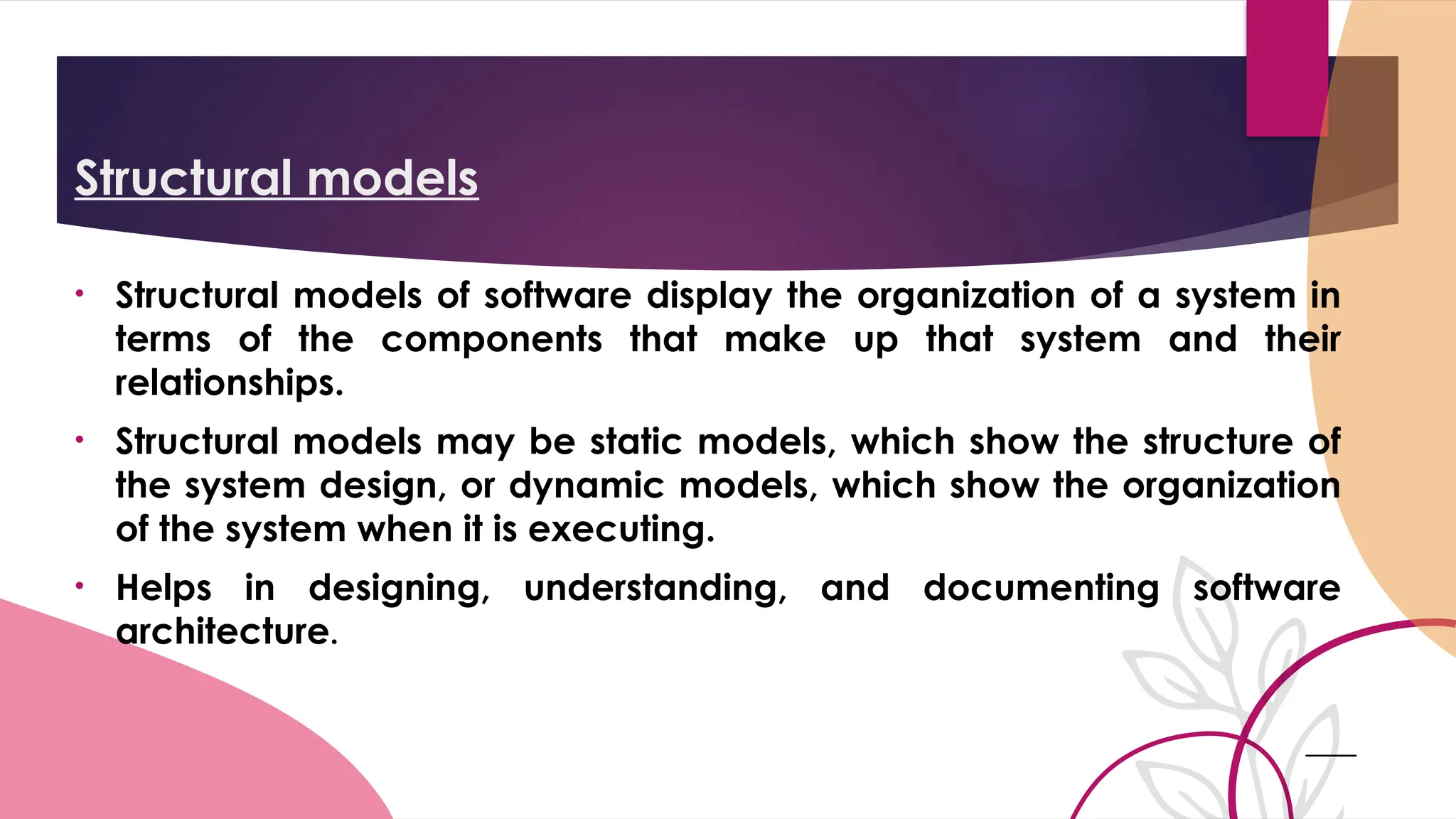 Structural models

• Structural models of software display the organization of a system in terms of the components that make up that system and their relationships.

• Structural models may be static models, which show the structure of the system design, or dynamic models, which show the organization of the system when it is executing.

• Helps in designing, understanding, and documenting software architecture.